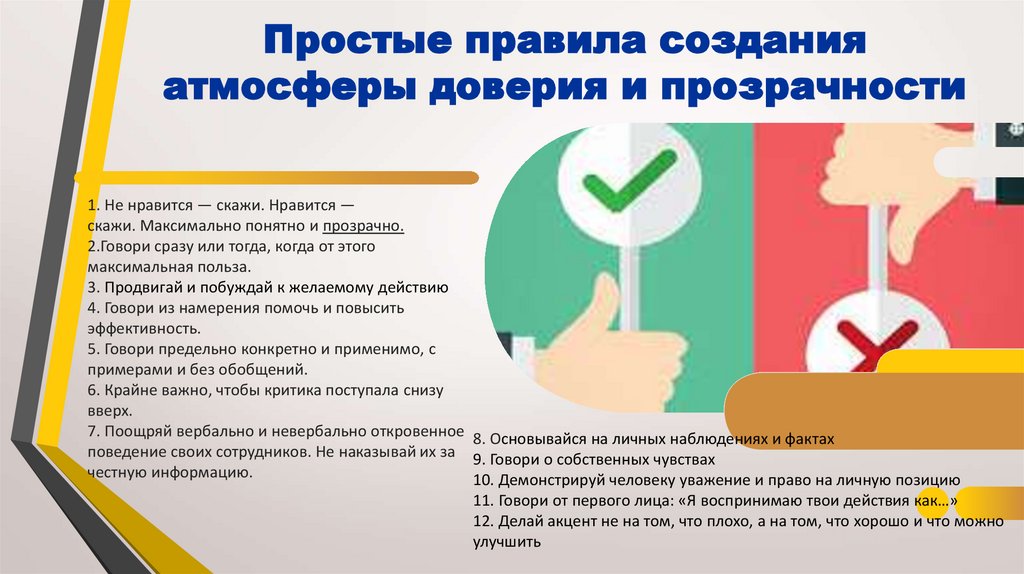 Простые правила создания атмосферы доверия и прозрачности

1. Не нравится — скажи. Нравится — скажи. Максимально понятно и прозрачно.
2.Говори сразу или тогда, когда от этого максимальная польза.
3. Продвигай и побуждай к желаемому действию
4. Говори из намерения помочь и повысить эффективность.
5. Говори предельно конкретно и применимо, с примерами и без обобщений.
6. Крайне важно, чтобы критика поступала снизу вверх.
7. Поощряй вербально и невербально откровенное поведение своих сотрудников. Не наказывай их за честную информацию.

8. Основывайся на личных наблюдениях и фактах
9. Говори о собственных чувствах
10. Демонстрируй человеку уважение и право на личную позицию
11. Говори от первого лица: «Я воспринимаю твои действия как…»
12. Делай акцент не на том, что плохо, а на том, что хорошо и что можно улучшить